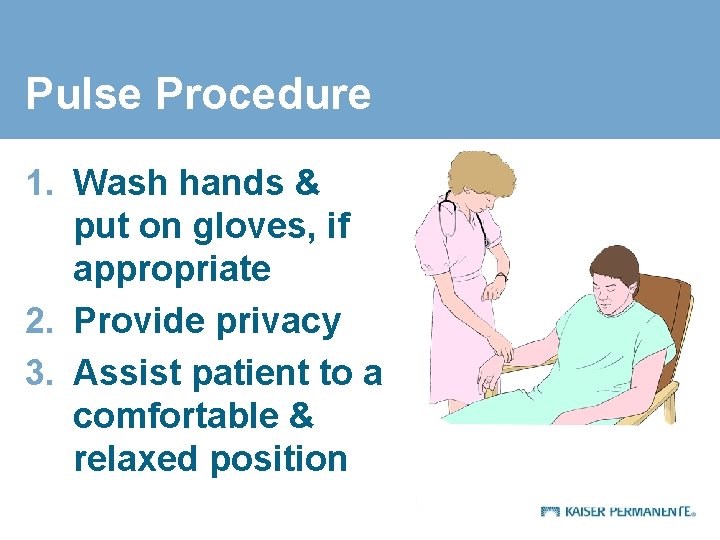 Pulse Procedure

1. Wash hands & put on gloves, if appropriate
2. Provide privacy
3. Assist patient to a comfortable & relaxed position

KAISER PERMANENTE®